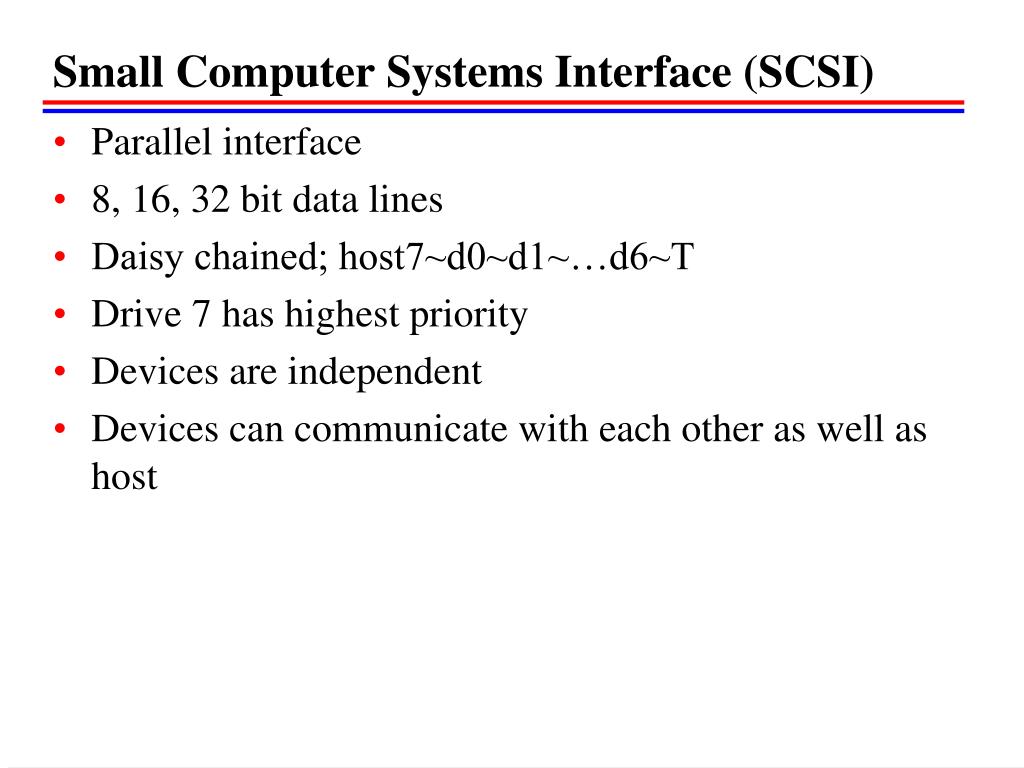 Small Computer Systems Interface (SCSI)

• Parallel interface
• 8, 16, 32 bit data lines
• Daisy chained; host7~d0~d1~…d6~T
• Drive 7 has highest priority
• Devices are independent
• Devices can communicate with each other as well as host